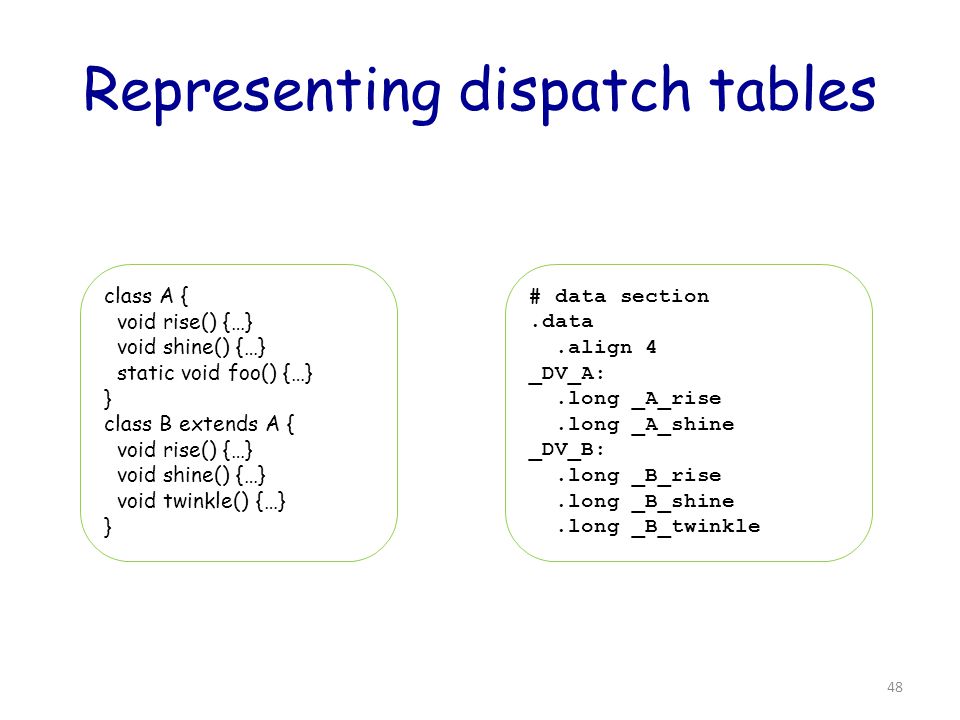 Representing dispatch tables

class A {
 void rise() {…}
 void shine() {…}
 static void foo() {…}
}
class B extends A {
 void rise() {…}
 void shine() {…}
 void twinkle() {…}
}

# data section
.data
 .align 4
_DV_A:
 .long _A_rise
 .long _A_shine
_DV_B:
 .long _B_rise
 .long _B_shine
 .long _B_twinkle

48